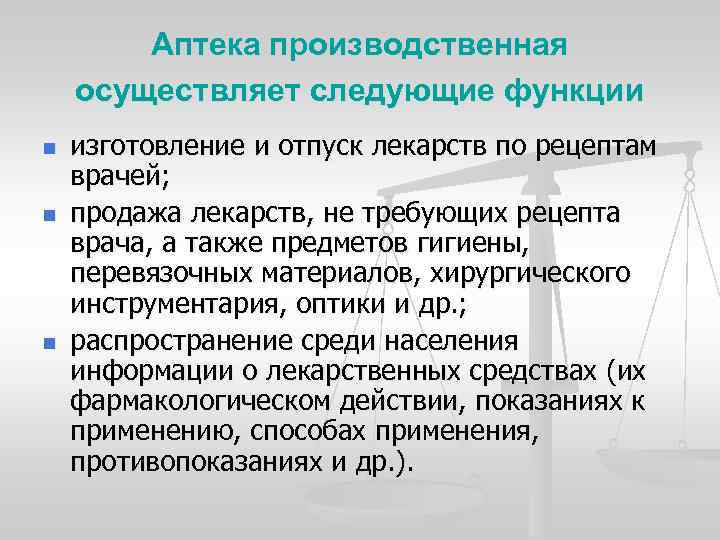 Аптека производственная осуществляет следующие функции

изготовление и отпуск лекарств по рецептам врачей;

продажа лекарств, не требующих рецепта врача, а также предметов гигиены, перевязочных материалов, хирургического инструментария, оптики и др.;

распространение среди населения информации о лекарственных средствах (их фармакологическом действии, показаниях к применению, способах применения, противопоказаниях и др.).